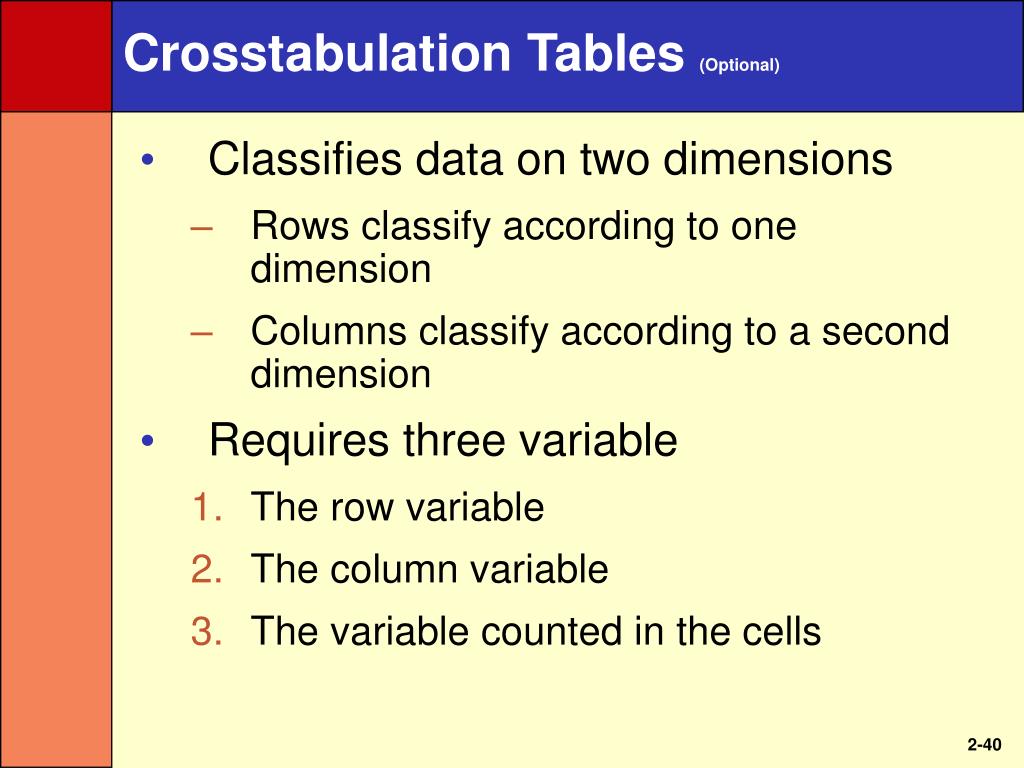 Crosstabulation Tables (Optional)

• Classifies data on two dimensions
– Rows classify according to one dimension
– Columns classify according to a second dimension

• Requires three variable
1. The row variable
2. The column variable
3. The variable counted in the cells

2-40